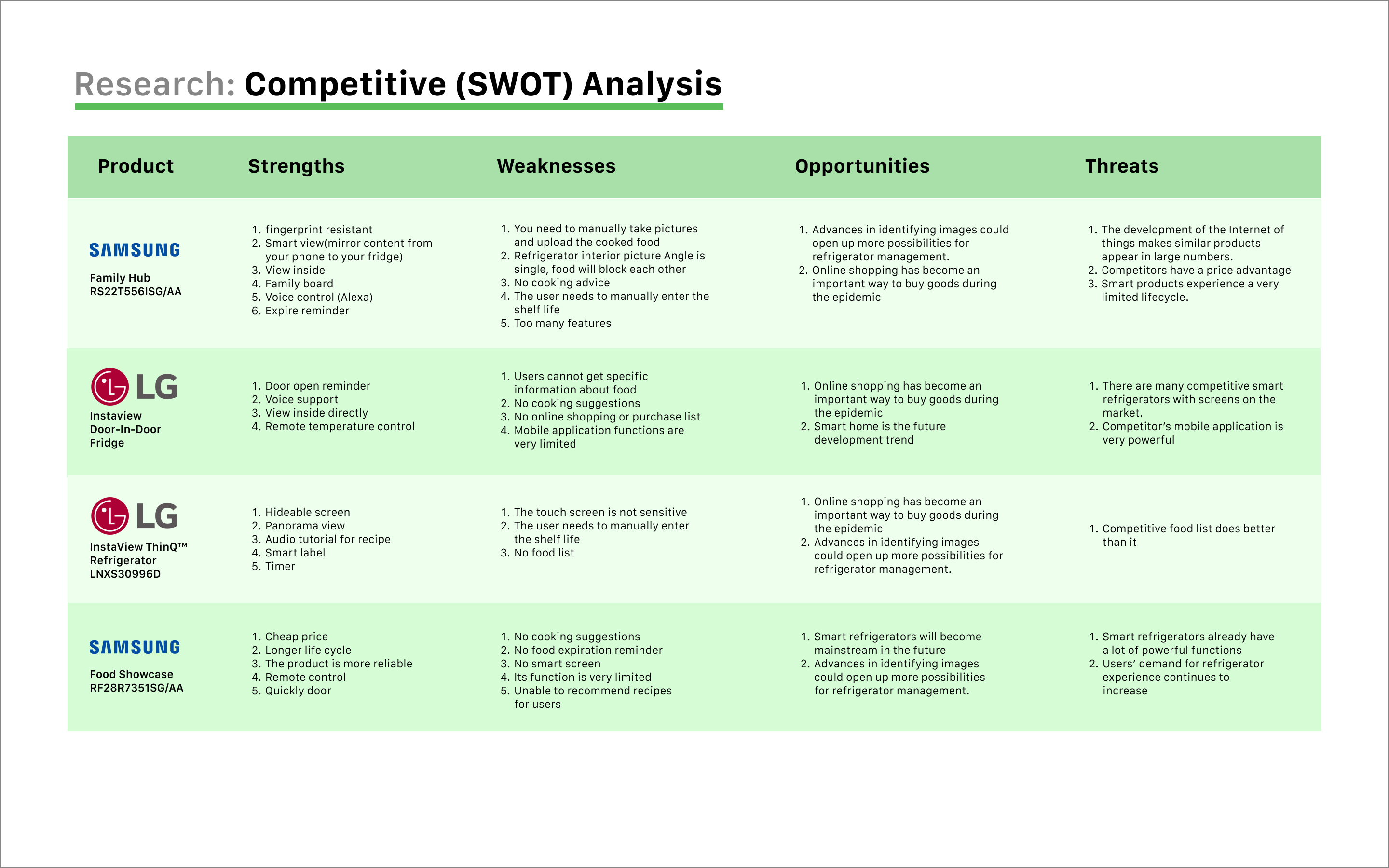 Research: Competitive (SWOT) Analysis

| Product | Strengths | Weaknesses | Opportunities | Threats |
|---|---|---|---|---|
| SAMSUNG Family Hub RS22T556ISG/AA | 1. fingerprint resistant 2. Smart view(mirror content from your phone to your fridge) 3. View inside 4. Family board 5. Voice control (Alexa) 6. Expire reminder | 1. You need to manually take pictures and upload the cooked food 2. Refrigerator interior picture Angle is single, food will block each other 3. No cooking advice 4. The user needs to manually enter the shelf life 5. Too many features | 1. Advances in identifying images could open up more possibilities for refrigerator management. 2. Online shopping has become an important way to buy goods during the epidemic | 1. The development of the Internet of things makes similar products appear in large numbers. 2. Competitors have a price advantage 3. Smart products experience a very limited lifecycle. |
| LG Instaview Door-In-Door Fridge | 1. Door open reminder 2. Voice support 3. View inside directly 4. Remote temperature control | 1. Users cannot get specific information about food 2. No cooking suggestions 3. No online shopping or purchase list 4. Mobile application functions are very limited | 1. Online shopping has become an important way to buy goods during the epidemic 2. Smart home is the future development trend | 1. There are many competitive smart refrigerators with screens on the market. 2. Competitor's mobile application is very powerful |
| LG InstaView ThinQ™ Refrigerator LNXS30996D | 1. Hideable screen 2. Panorama view 3. Audio tutorial for recipe 4. Smart label 5. Timer | 1. The touch screen is not sensitive 2. The user needs to manually enter the shelf life 3. No food list | 1. Online shopping has become an important way to buy goods during the epidemic 2. Advances in identifying images could open up more possibilities for refrigerator management. | 1. Competitive food list does better than it |
| SAMSUNG Food Showcase RF28R7351SG/AA | 1. Cheap price 2. Longer life cycle 3. The product is more reliable 4. Remote control 5. Quickly door | 1. No cooking suggestions 2. No food expiration reminder 3. No smart screen 4. Its function is very limited 5. Unable to recommend recipes for users | 1. Smart refrigerators will become mainstream in the future 2. Advances in identifying images could open up more possibilities for refrigerator management. | 1. Smart refrigerators already have a lot of powerful functions 2. Users' demand for refrigerator experience continues to increase |